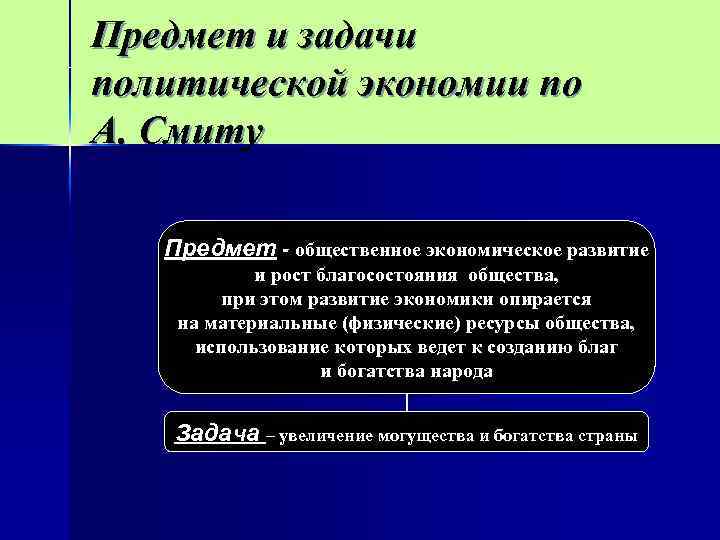 Предмет и задачи политической экономии по А. Смиту

Предмет - общественное экономическое развитие и рост благосостояния общества, при этом развитие экономики опирается на материальные (физические) ресурсы общества, использование которых ведет к созданию благ и богатства народа

Задача – увеличение могущества и богатства страны